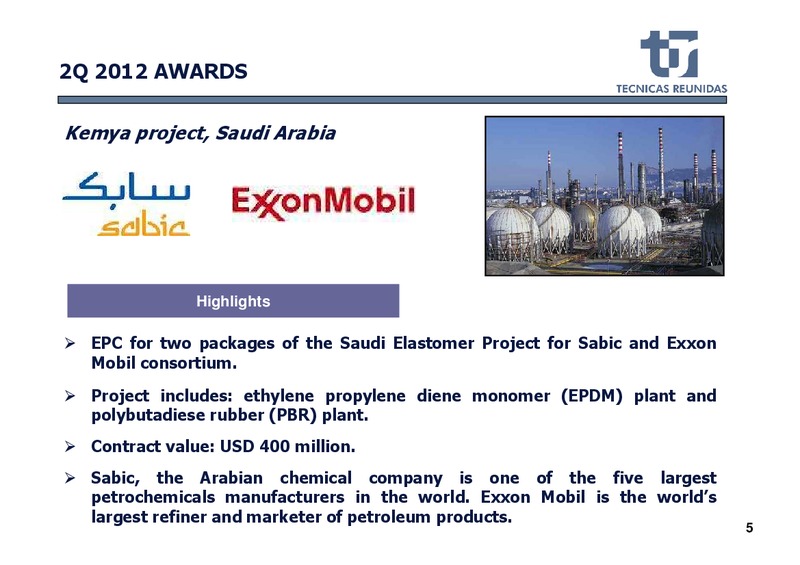 2Q 2012 AWARDS

TECNICAS REUNIDAS

Kemya project, Saudi Arabia

سابك
sabic

ExxonMobil

Highlights

➢ EPC for two packages of the Saudi Elastomer Project for Sabic and Exxon Mobil consortium.

➢ Project includes: ethylene propylene diene monomer (EPDM) plant and polybutadiese rubber (PBR) plant.

➢ Contract value: USD 400 million.

➢ Sabic, the Arabian chemical company is one of the five largest petrochemicals manufacturers in the world. Exxon Mobil is the world's largest refiner and marketer of petroleum products.

5